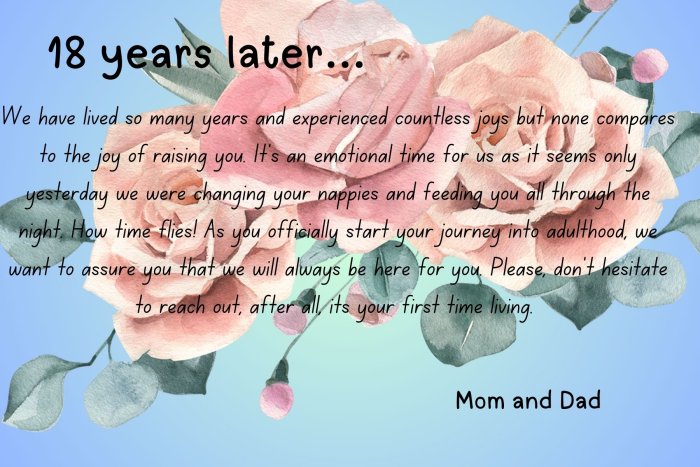 18 years later...

We have lived so many years and experienced countless joys but none compares to the joy of raising you. It's an emotional time for us as it seems only yesterday we were changing your nappies and feeding you all through the night. How time flies! As you officially start your journey into adulthood, we want to assure you that we will always be here for you. Please, don't hesitate to reach out, after all, its your first time living.

Mom and Dad